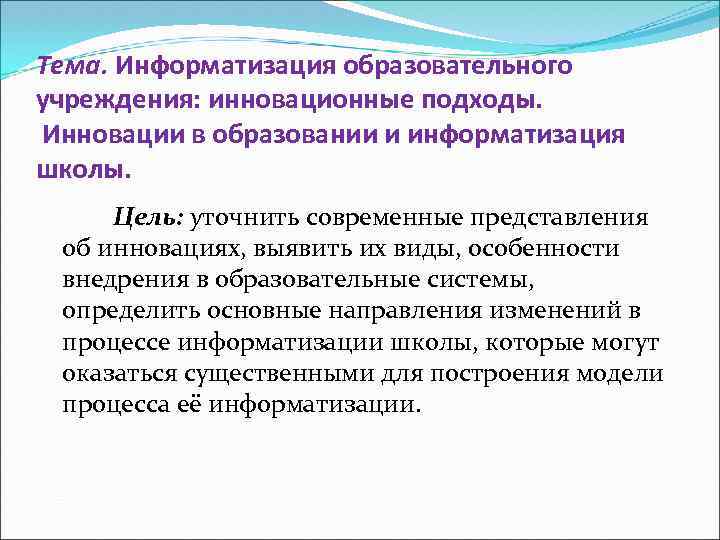 Тема. Информатизация образовательного учреждения: инновационные подходы.
Инновации в образовании и информатизация школы.

Цель: уточнить современные представления об инновациях, выявить их виды, особенности внедрения в образовательные системы, определить основные направления изменений в процессе информатизации школы, которые могут оказаться существенными для построения модели процесса её информатизации.